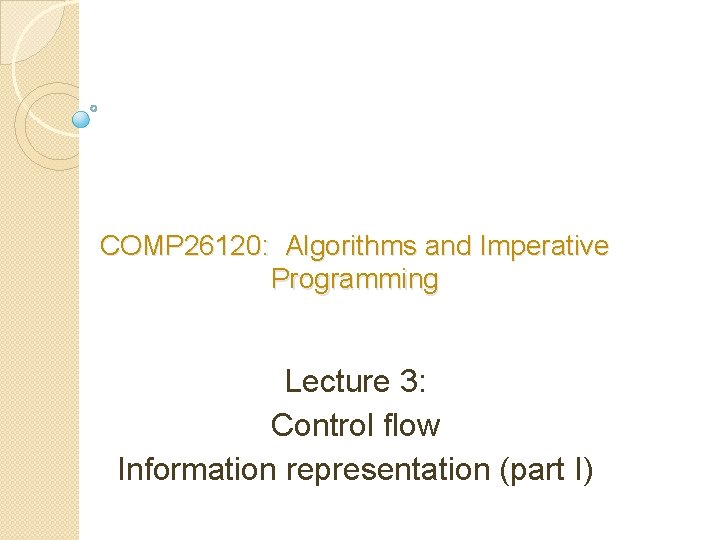 COMP26120: Algorithms and Imperative Programming

Lecture 3:
Control flow
Information representation (part I)